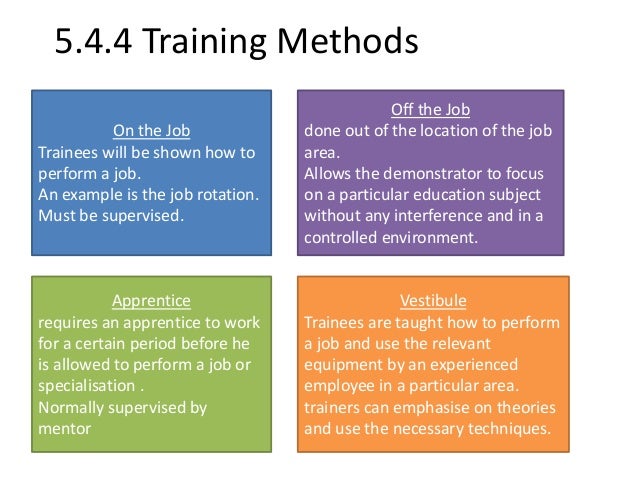 5.4.4 Training Methods

On the Job
Trainees will be shown how to perform a job.
An example is the job rotation.
Must be supervised.

Off the Job
done out of the location of the job area.
Allows the demonstrator to focus on a particular education subject without any interference and in a controlled environment.

Apprentice
requires an apprentice to work for a certain period before he is allowed to perform a job or specialisation .
Normally supervised by mentor

Vestibule
Trainees are taught how to perform a job and use the relevant equipment by an experienced employee in a particular area.
trainers can emphasise on theories and use the necessary techniques.